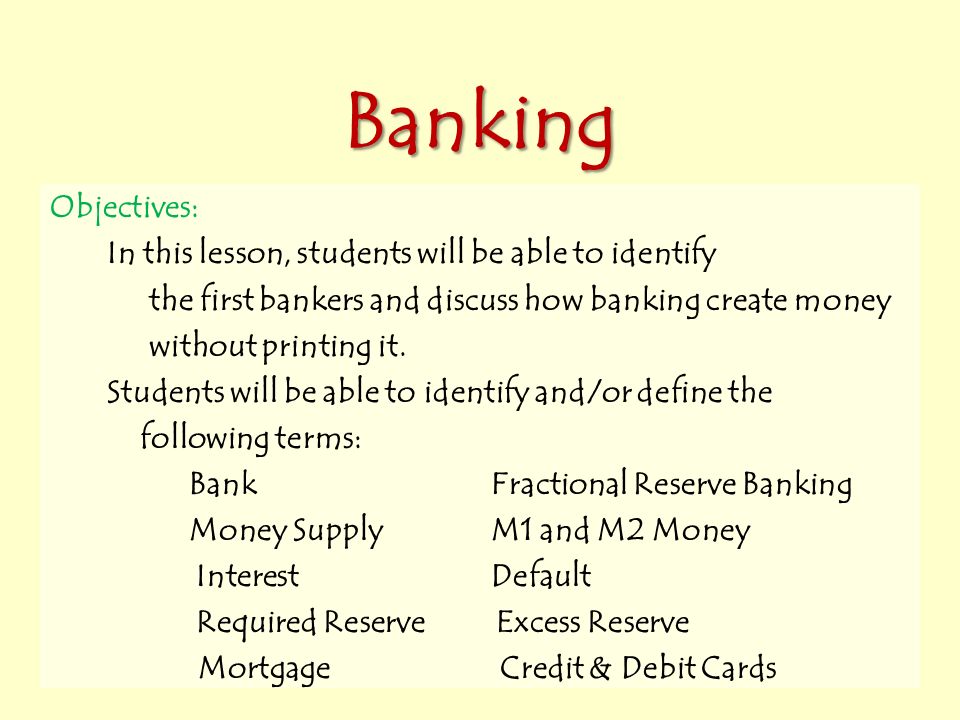 Banking

Objectives:

In this lesson, students will be able to identify the first bankers and discuss how banking create money without printing it.

Students will be able to identify and/or define the following terms:

Bank
Money Supply
Interest
Required Reserve
Mortgage

Fractional Reserve Banking
M1 and M2 Money
Default
Excess Reserve
Credit & Debit Cards